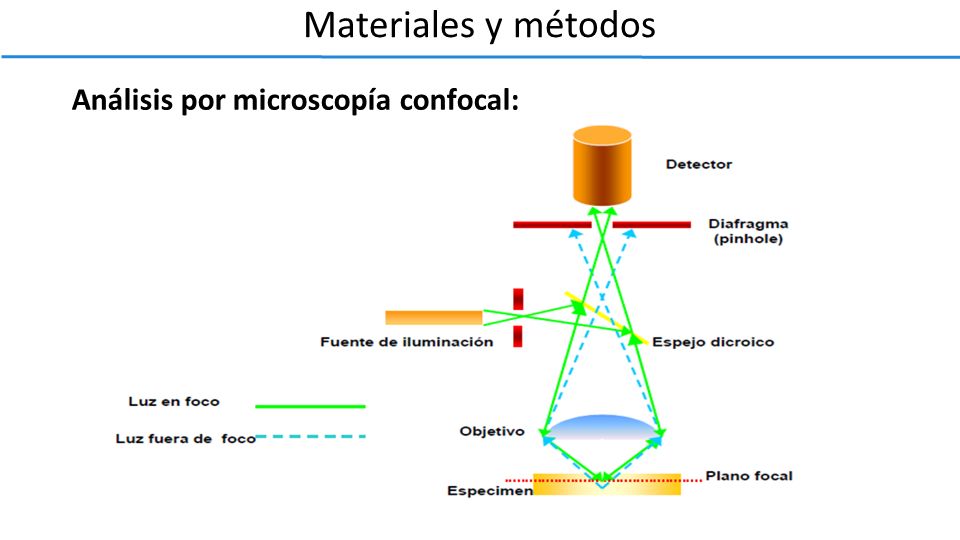 Materiales y métodos

Análisis por microscopía confocal:

Detector

Diafragma (pinhole)

Fuente de iluminación

Espejo dicroico

Luz en foco

Luz fuera de foco

Objetivo

Plano focal

Especimen